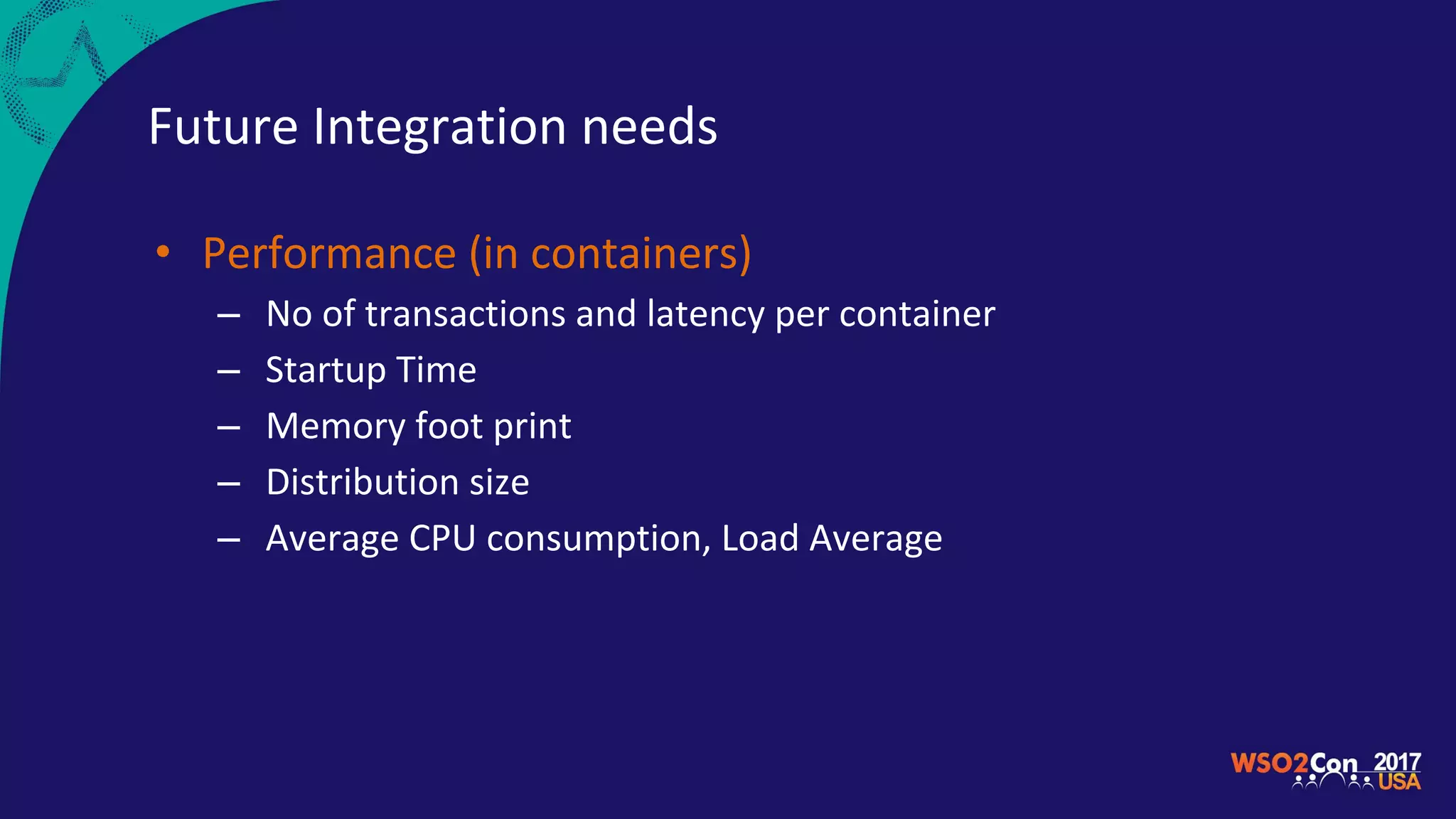 Future Integration needs

• Performance (in containers)
  – No of transactions and latency per container
  – Startup Time
  – Memory foot print
  – Distribution size
  – Average CPU consumption, Load Average

WSO2Con 2017 USA